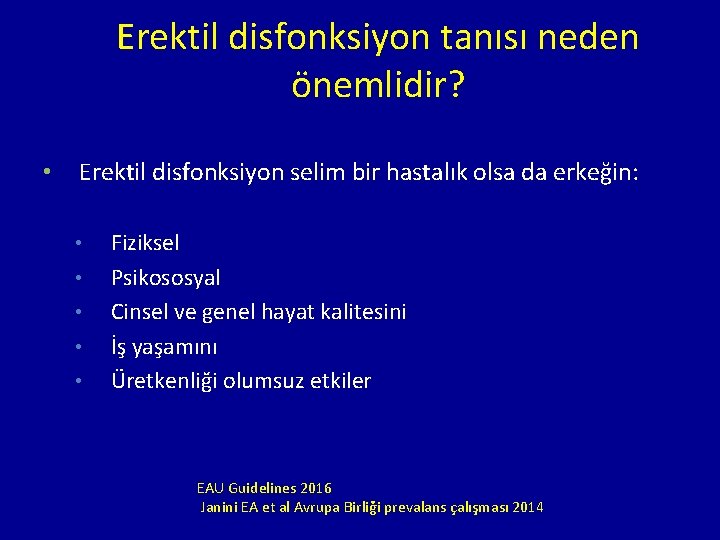 Erektil disfonksiyon tanısı neden önemlidir?

• Erektil disfonksiyon selim bir hastalık olsa da erkeğin:

• Fiziksel
• Psikososyal
• Cinsel ve genel hayat kalitesini
• İş yaşamını
• Üretkenliği olumsuz etkiler

EAU Guidelines 2016
Janini EA et al Avrupa Birliği prevalans çalışması 2014